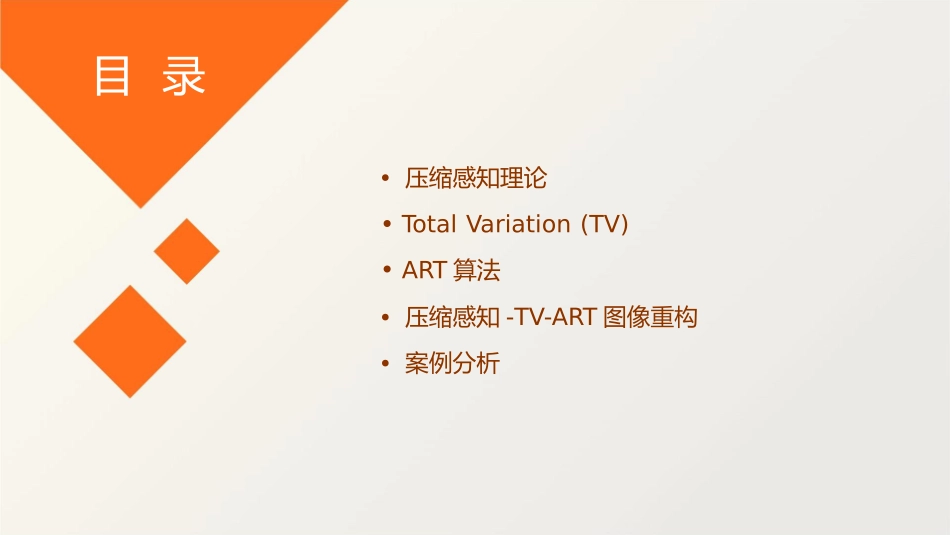 目 录

• 压缩感知理论
• Total Variation (TV)
• ART 算法
• 压缩感知 -TV-ART 图像重构
• 案例分析